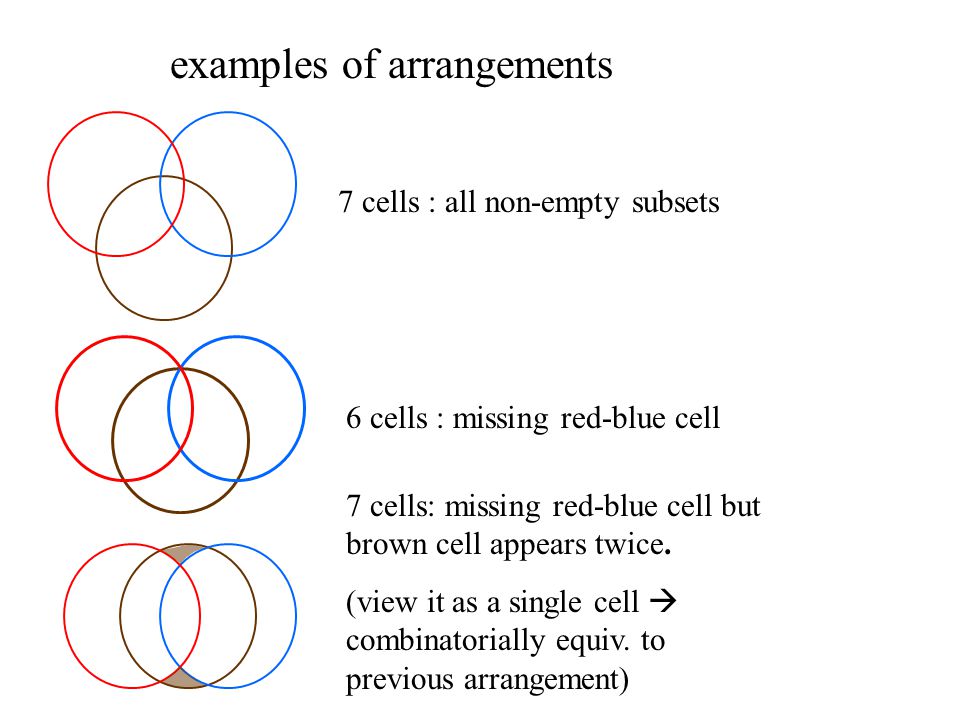 examples of arrangements

7 cells : all non-empty subsets

6 cells : missing red-blue cell

7 cells: missing red-blue cell but brown cell appears twice.

(view it as a single cell → combinatorially equiv. to previous arrangement)